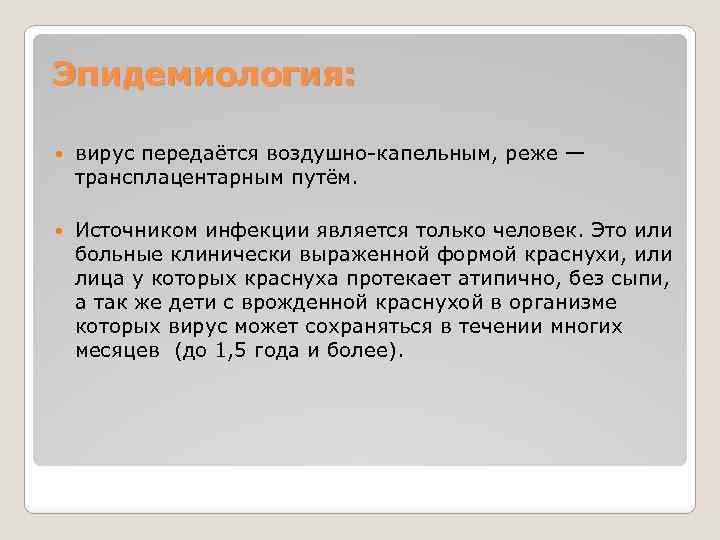 Эпидемиология:

вирус передаётся воздушно-капельным, реже — трансплацентарным путём.

Источником инфекции является только человек. Это или больные клинически выраженной формой краснухи, или лица у которых краснуха протекает атипично, без сыпи, а так же дети с врожденной краснухой в организме которых вирус может сохраняться в течении многих месяцев (до 1,5 года и более).